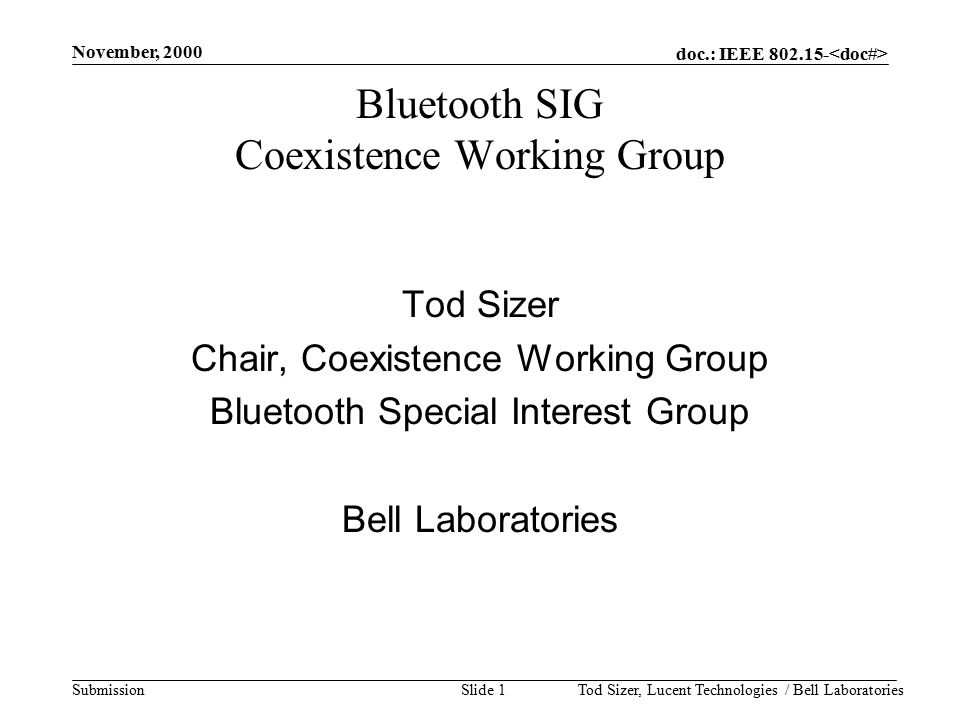 November, 2000

doc.: IEEE 802.15-<doc#>

Bluetooth SIG
Coexistence Working Group

Tod Sizer
Chair, Coexistence Working Group
Bluetooth Special Interest Group

Bell Laboratories

Submission

Slide 1

Tod Sizer, Lucent Technologies / Bell Laboratories